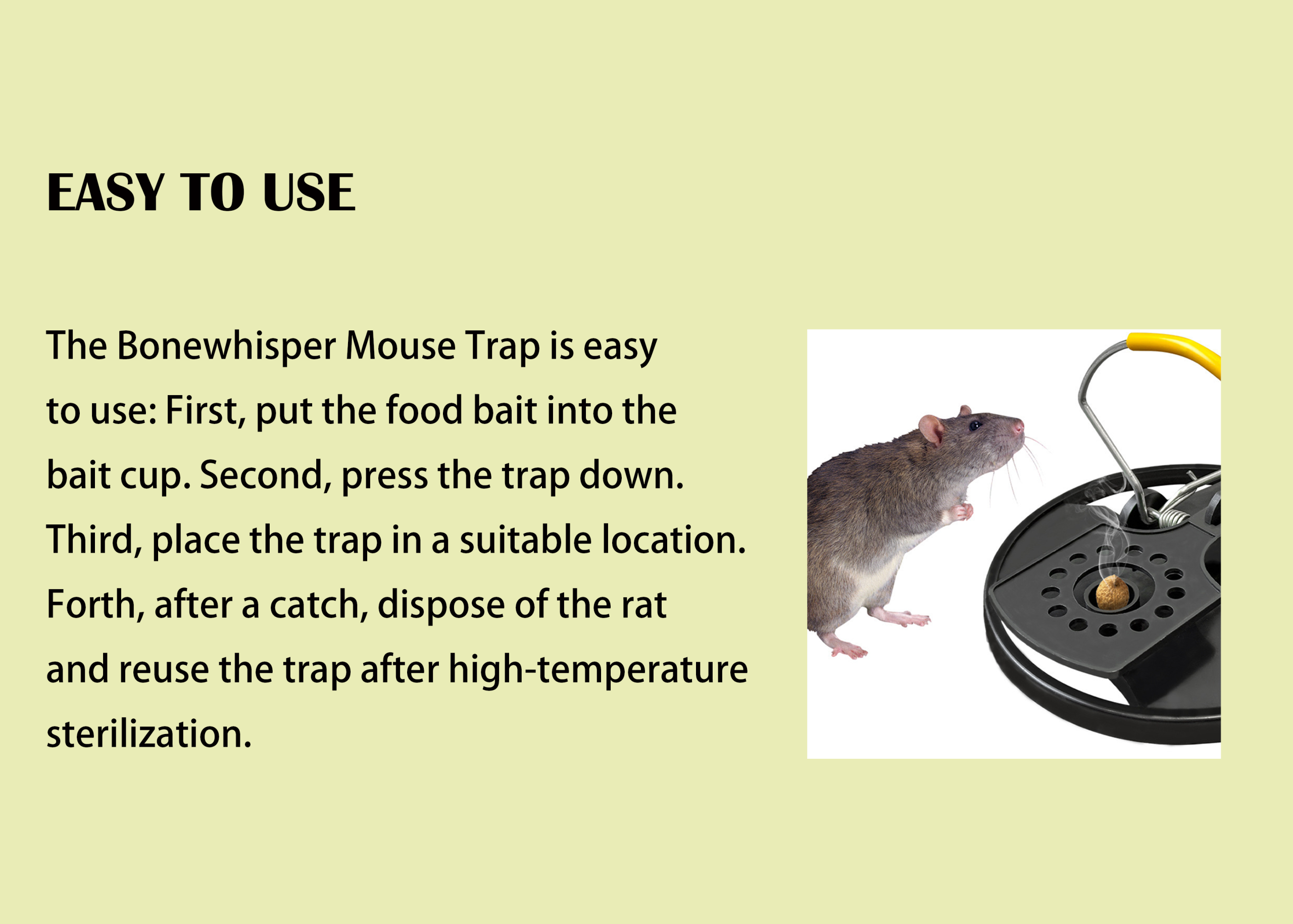 EASY TO USE

The Bonewhisper Mouse Trap is easy to use: First, put the food bait into the bait cup. Second, press the trap down. Third, place the trap in a suitable location. Forth, after a catch, dispose of the rat and reuse the trap after high-temperature sterilization.